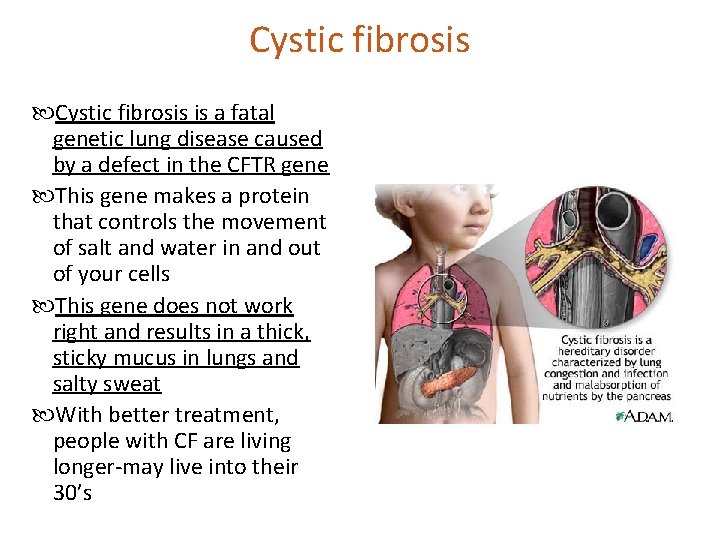 Cystic fibrosis

Cystic fibrosis is a fatal genetic lung disease caused by a defect in the CFTR gene

This gene makes a protein that controls the movement of salt and water in and out of your cells

This gene does not work right and results in a thick, sticky mucus in lungs and salty sweat

With better treatment, people with CF are living longer-may live into their 30's

Cystic fibrosis is a hereditary disorder characterized by lung congestion and infection and malabsorption of nutrients by the pancreas

A.D.A.M.